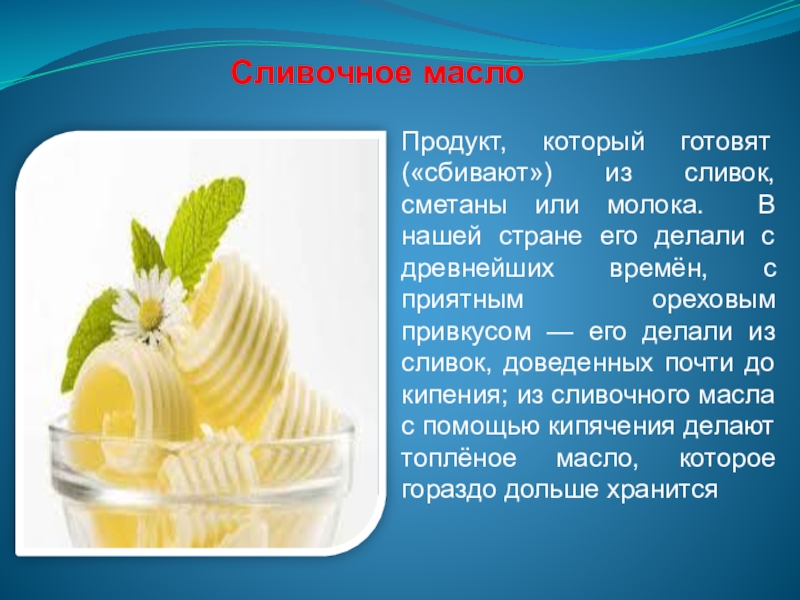 Сливочное масло

Продукт, который готовят («сбивают») из сливок, сметаны или молока. В нашей стране его делали с древнейших времён, с приятным ореховым привкусом — его делали из сливок, доведенных почти до кипения; из сливочного масла с помощью кипячения делают топлёное масло, которое гораздо дольше хранится